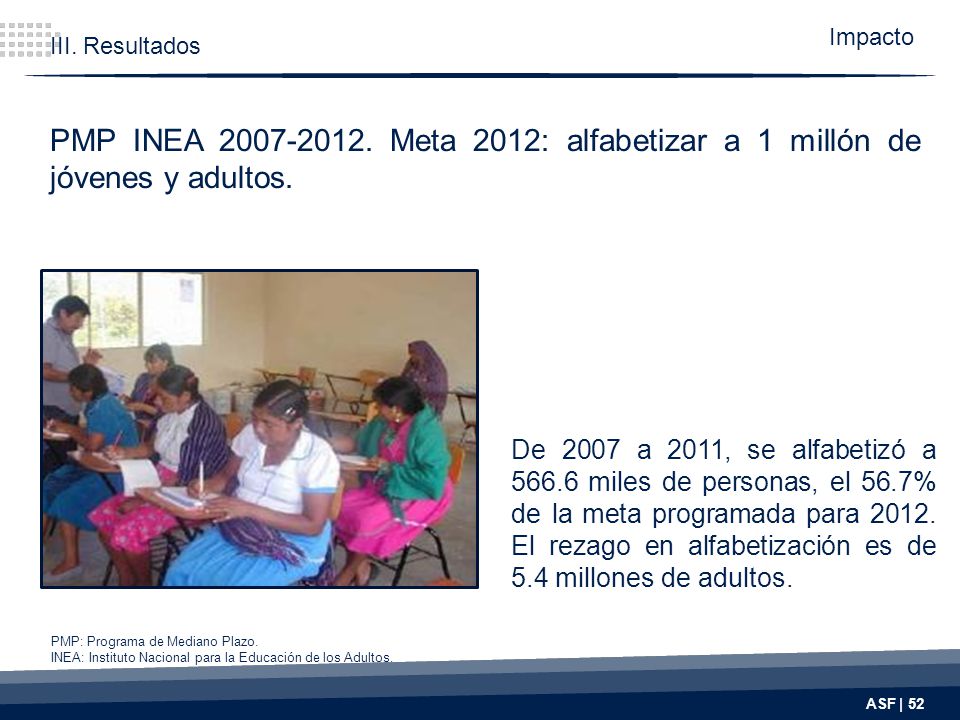 III. Resultados

Impacto

PMP INEA 2007-2012. Meta 2012: alfabetizar a 1 millón de jóvenes y adultos.

De 2007 a 2011, se alfabetizó a 566.6 miles de personas, el 56.7% de la meta programada para 2012. El rezago en alfabetización es de 5.4 millones de adultos.

PMP: Programa de Mediano Plazo.
INEA: Instituto Nacional para la Educación de los Adultos.

ASF | 52